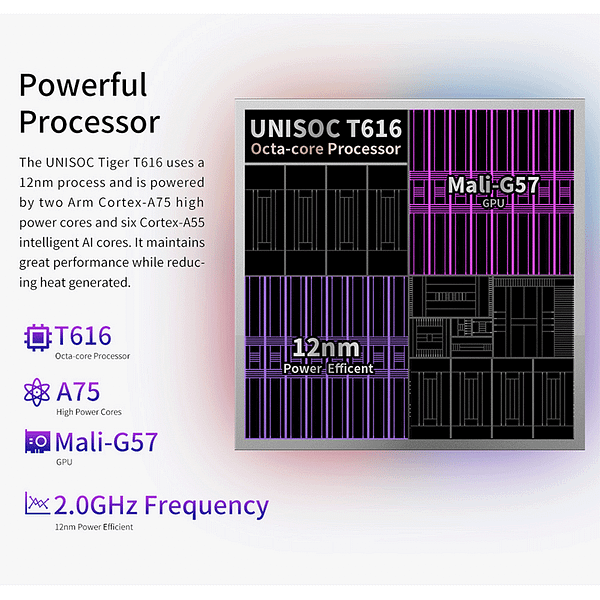 Powerful Processor

The UNISOC Tiger T616 uses a 12nm process and is powered by two Arm Cortex-A75 high power cores and six Cortex-A55 intelligent AI cores. It maintains great performance while reducing heat generated.

T616
Octa-core Processor

A75
High Power Cores

Mali-G57
GPU

2.0GHz Frequency
12nm Power Efficient

UNISOC T616
Octa-core Processor

Mali-G57
GPU

12nm
Power Efficent